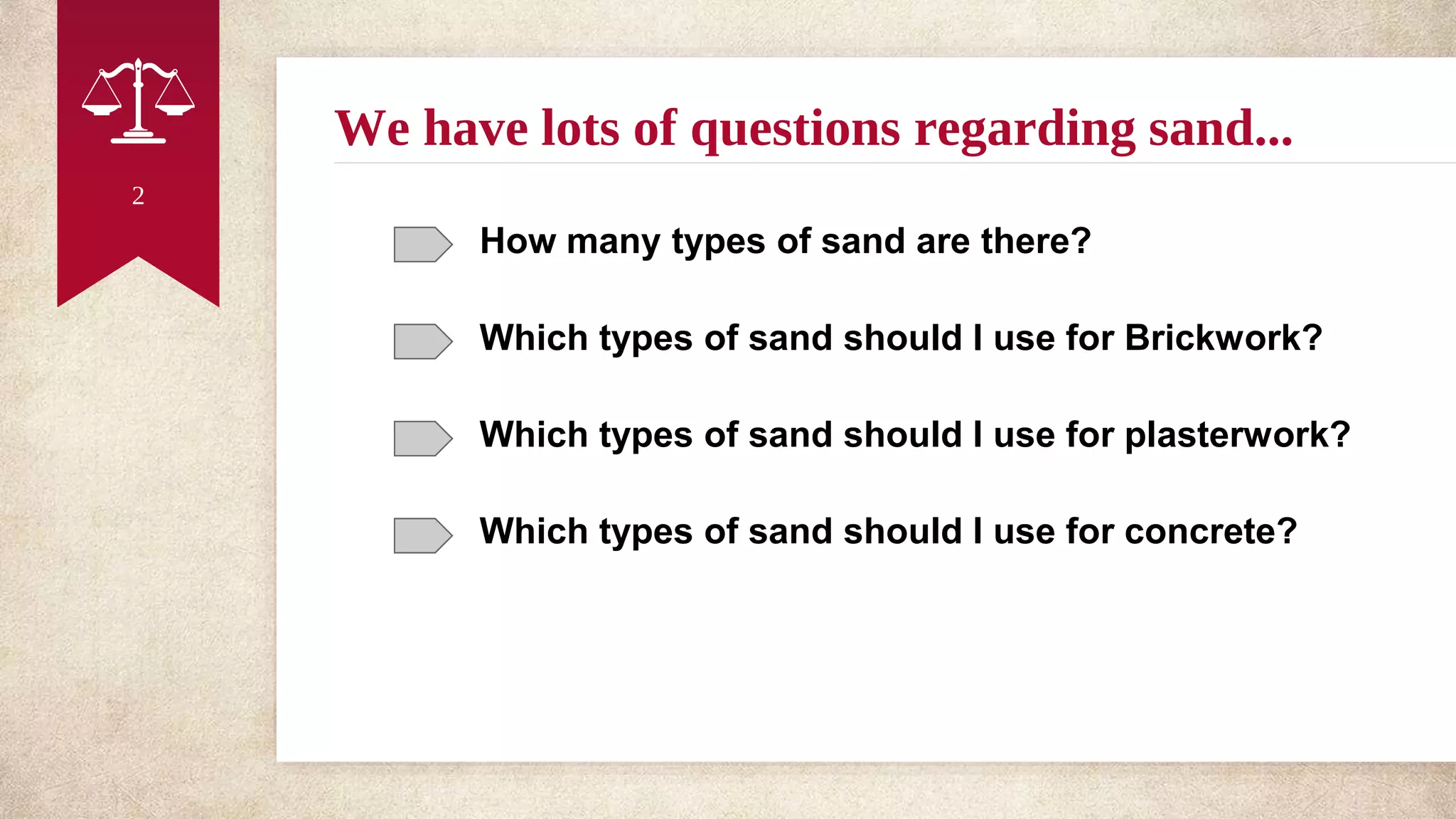 2

We have lots of questions regarding sand...

How many types of sand are there?

Which types of sand should I use for Brickwork?

Which types of sand should I use for plasterwork?

Which types of sand should I use for concrete?